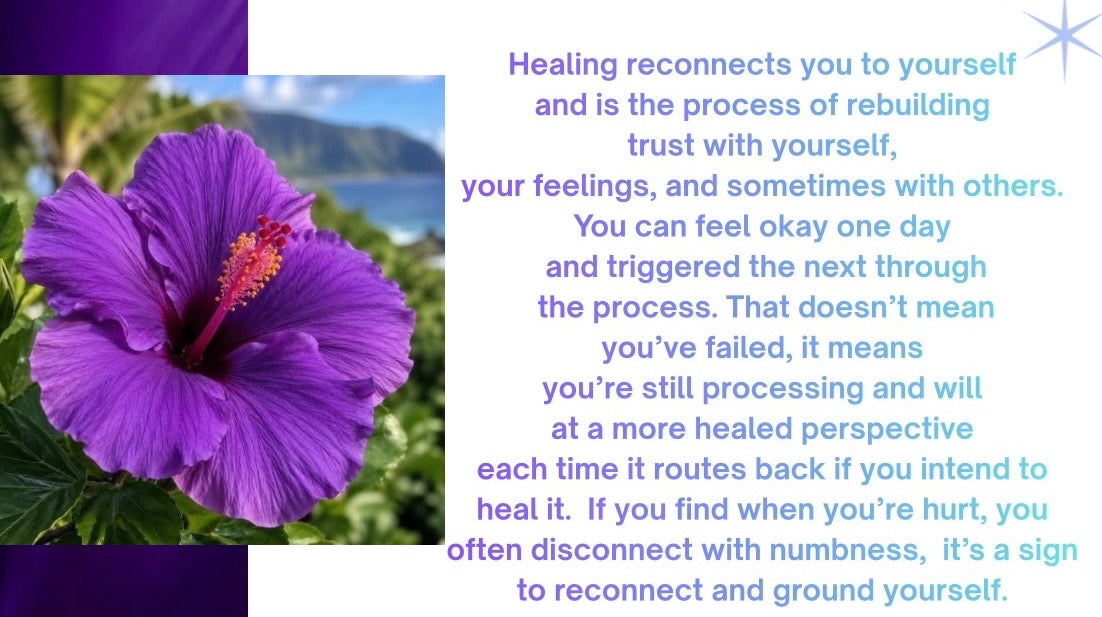 Healing reconnects you to yourself and is the process of rebuilding trust with yourself, your feelings, and sometimes with others. You can feel okay one day and triggered the next through the process. That doesn't mean you've failed, it means you're still processing and will at a more healed perspective each time it routes back if you intend to heal it. If you find when you're hurt, you often disconnect with numbness, it's a sign to reconnect and ground yourself.